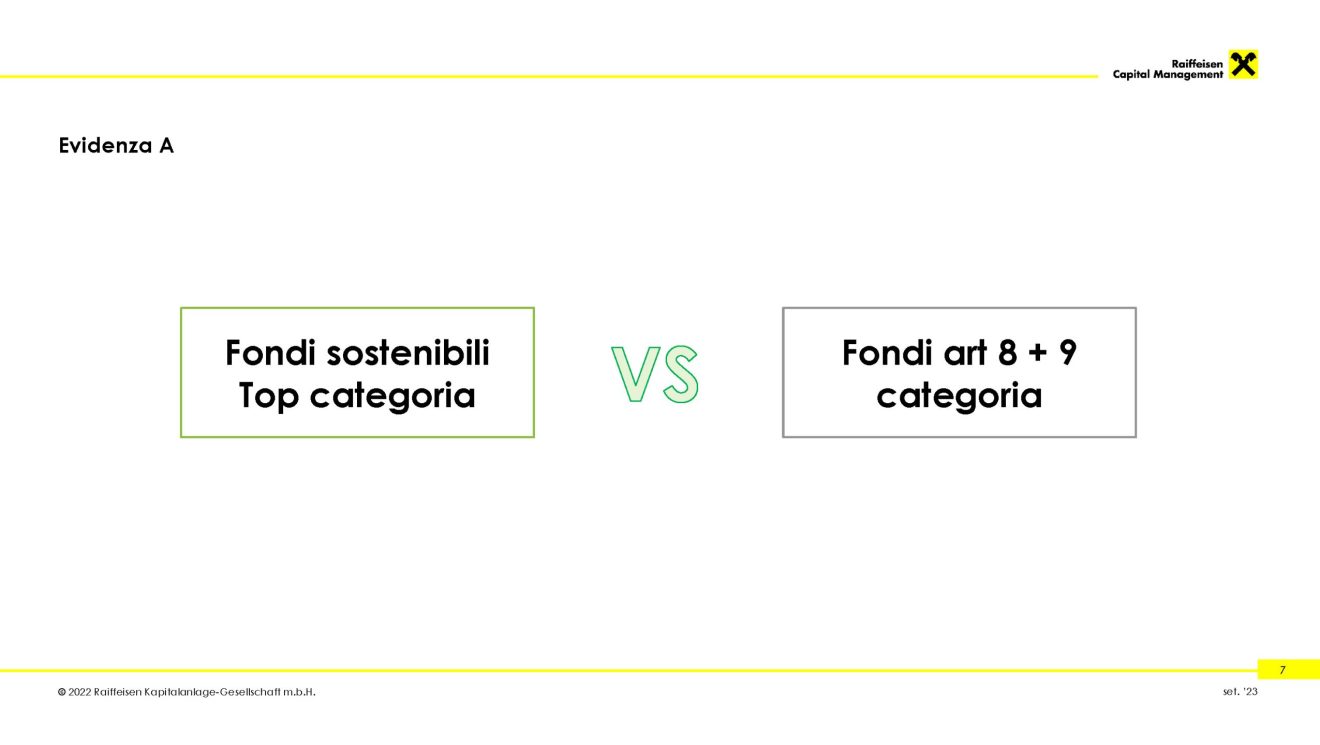 Raiffeisen
Capital Management

Evidenza A

Fondi sostenibili
Top categoria

VS

Fondi art 8 + 9
categoria

7

© 2022 Raiffeisen Kapitalanlage-Gesellschaft m.b.H.

set. '23